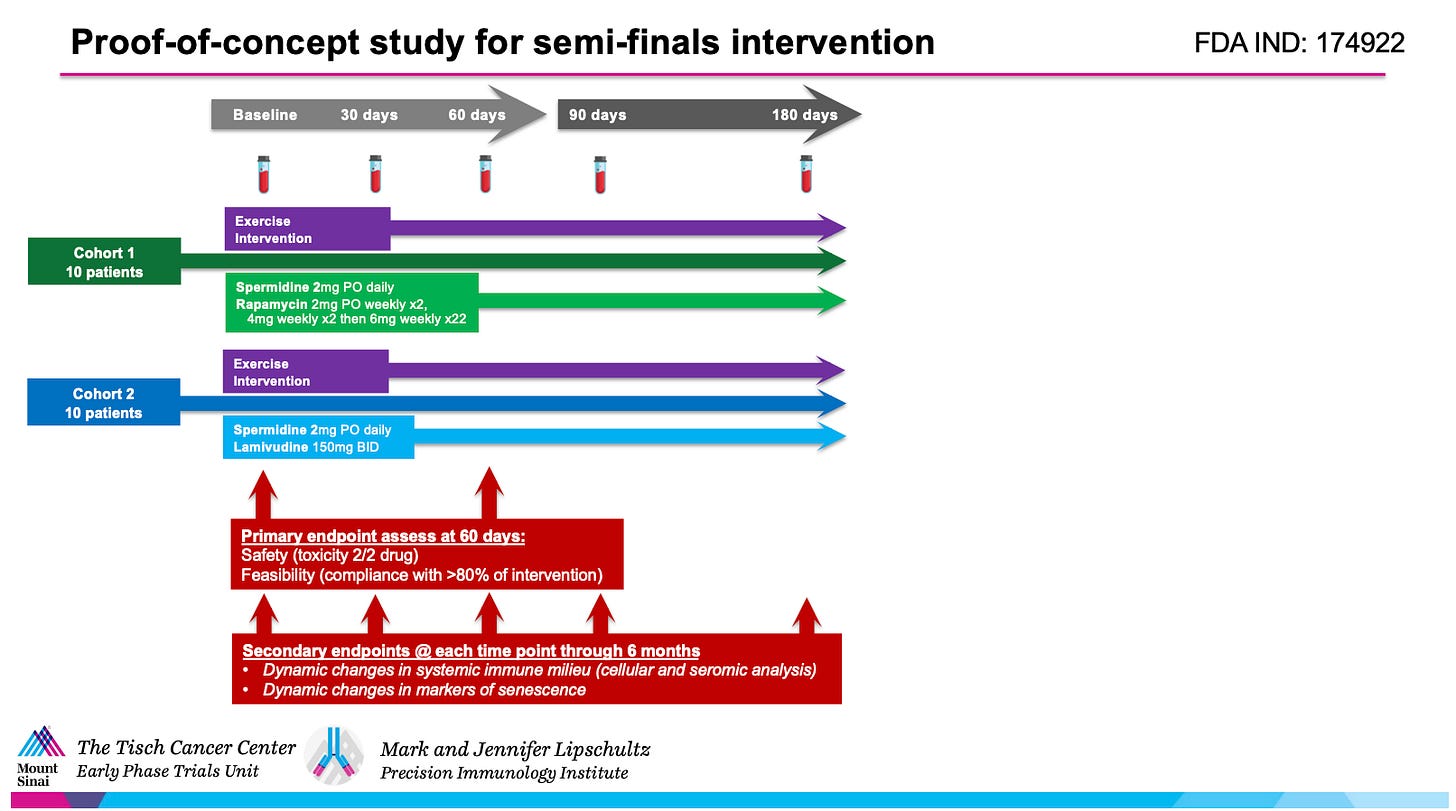 Proof-of-concept study for semi-finals intervention

FDA IND: 174922

Baseline 30 days 60 days 90 days 180 days

Exercise Intervention

Cohort 1
10 patients

Spermidine 2mg PO daily
Rapamycin 2mg PO weekly x2, 4mg weekly x2 then 6mg weekly x22

Exercise Intervention

Cohort 2
10 patients

Spermidine 2mg PO daily
Lamivudine 150mg BID

Primary endpoint assess at 60 days:
Safety (toxicity 2/2 drug)
Feasibility (compliance with >80% of intervention)

Secondary endpoints @ each time point through 6 months
• Dynamic changes in systemic immune milieu (cellular and seromic analysis)
• Dynamic changes in markers of senescence

Mount Sinai
The Tisch Cancer Center
Early Phase Trials Unit

Mark and Jennifer Lipschultz
Precision Immunology Institute